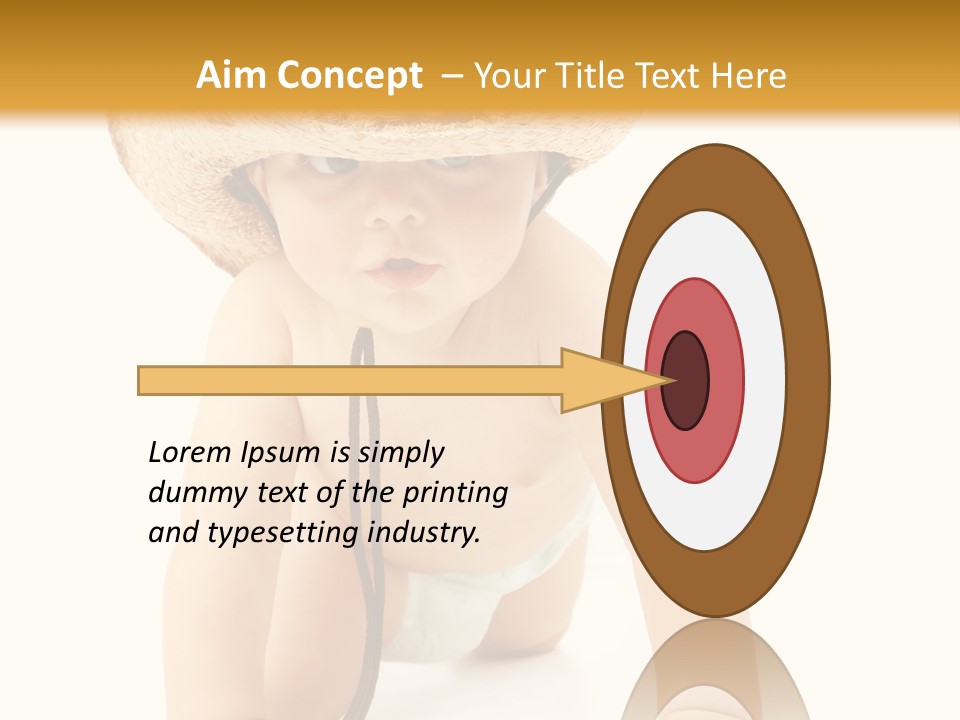 Aim Concept – Your Title Text Here

Lorem Ipsum is simply dummy text of the printing and typesetting industry.